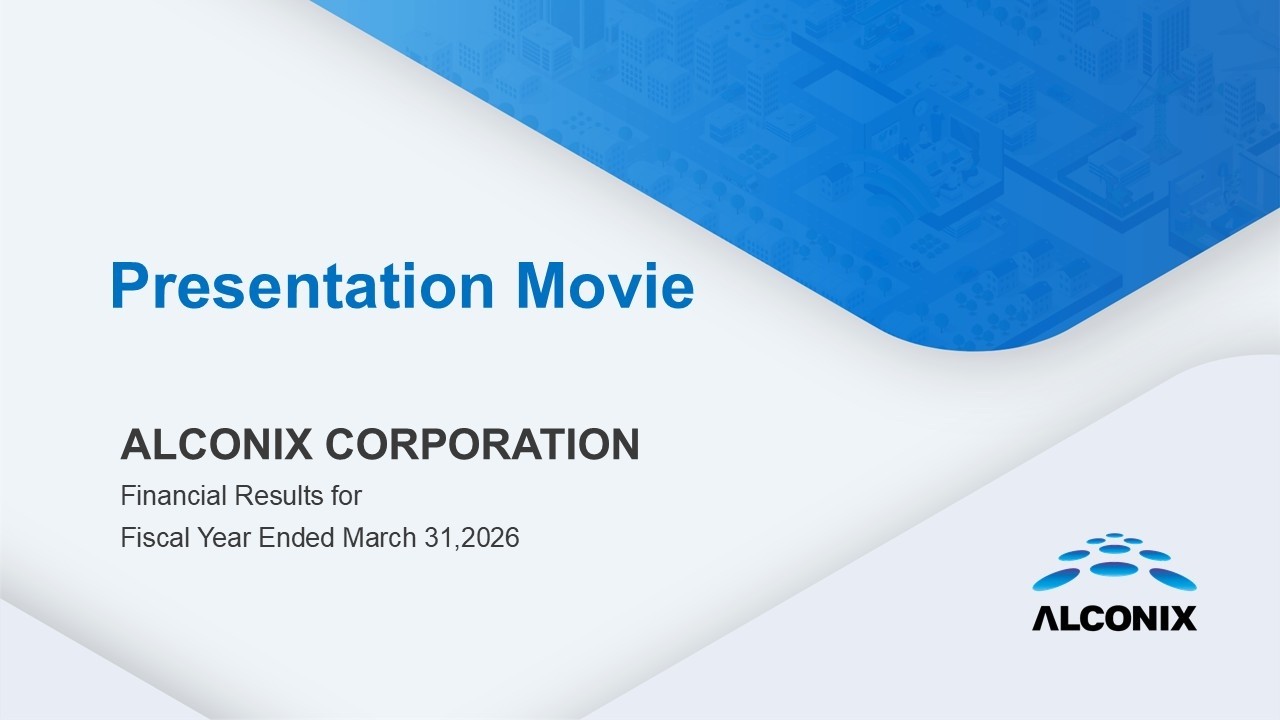 Presentation Movie

ALCONIX CORPORATION

Financial Results for
Fiscal Year Ended March 31,2026

ALCONIX